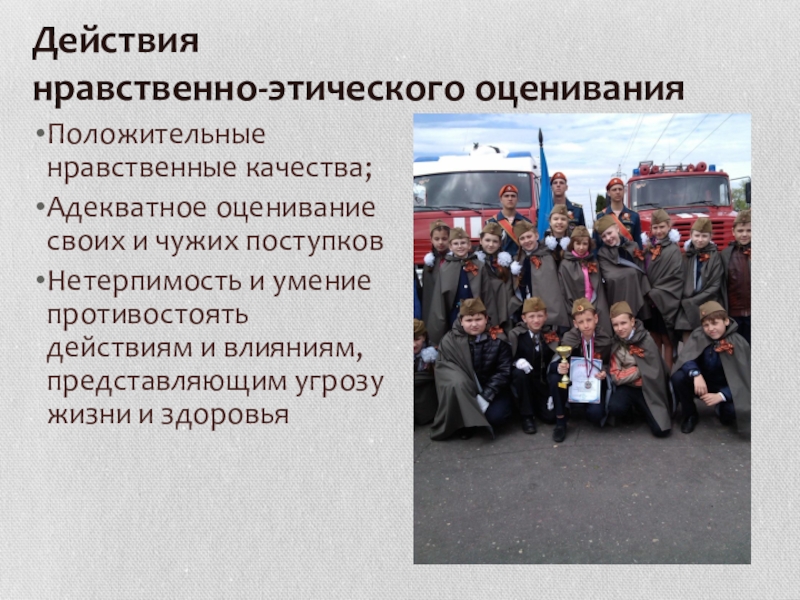 Действия нравственно-этического оценивания

•Положительные нравственные качества;
•Адекватное оценивание своих и чужих поступков
•Нетерпимость и умение противостоять действиям и влияниям, представляющим угрозу жизни и здоровья